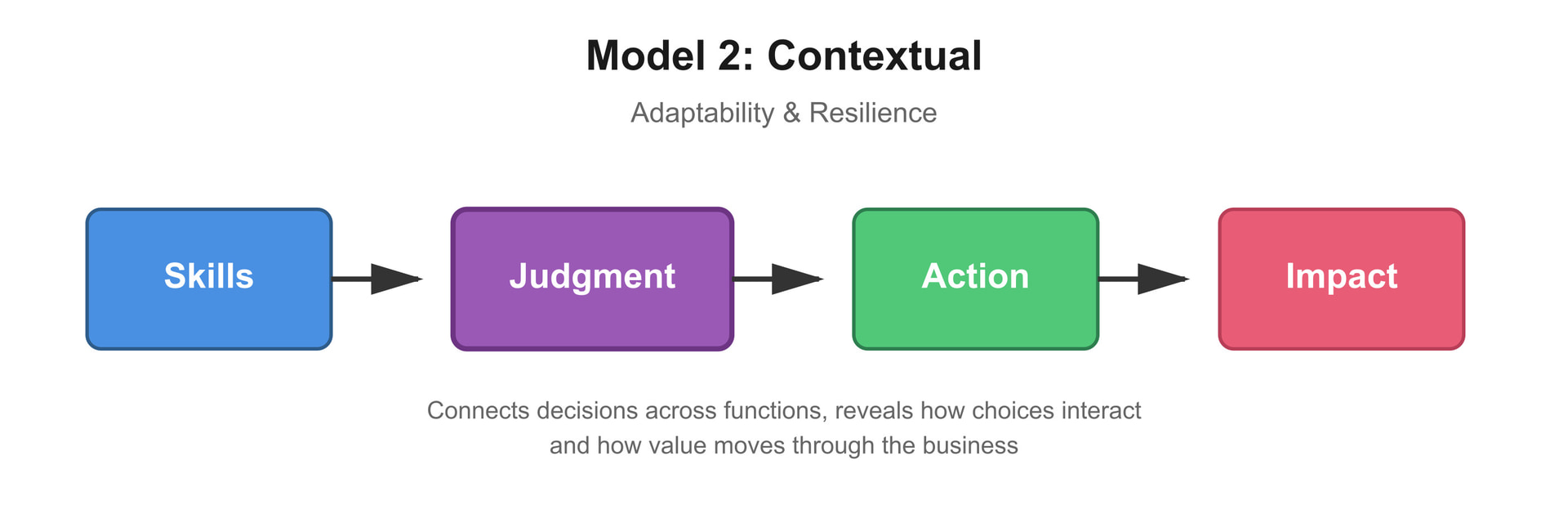 Model 2: Contextual

Adaptability & Resilience

Skills

Judgment

Action

Impact

Connects decisions across functions, reveals how choices interact and how value moves through the business